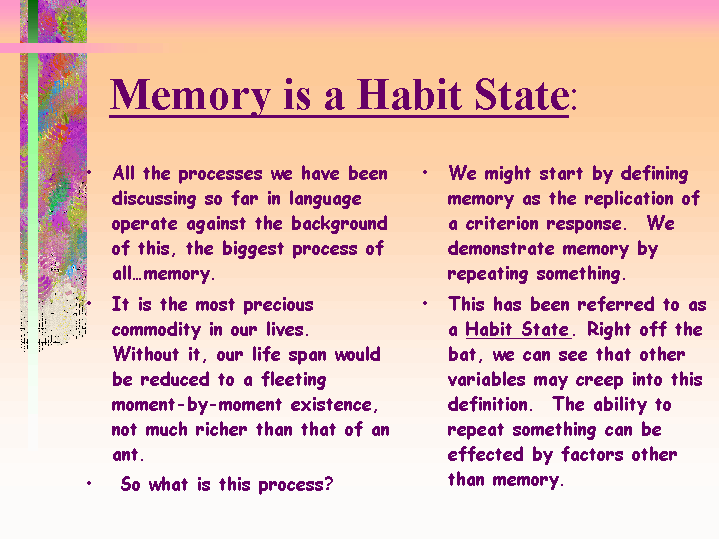 Memory is a Habit State:

• All the processes we have been discussing so far in language operate against the background of this, the biggest process of all…memory.

• It is the most precious commodity in our lives. Without it, our life span would be reduced to a fleeting moment-by-moment existence, not much richer than that of an ant.

• So what is this process?

• We might start by defining memory as the replication of a criterion response. We demonstrate memory by repeating something.

• This has been referred to as a Habit State. Right off the bat, we can see that other variables may creep into this definition. The ability to repeat something can be effected by factors other than memory.